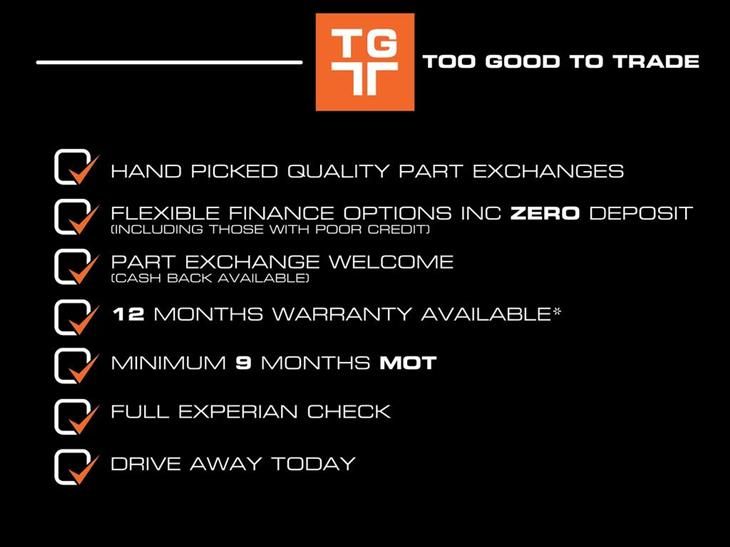 TG TT

TOO GOOD TO TRADE

HAND PICKED QUALITY PART EXCHANGES

FLEXIBLE FINANCE OPTIONS INC ZERO DEPOSIT
(INCLUDING THOSE WITH POOR CREDIT)

PART EXCHANGE WELCOME
(CASH BACK AVAILABLE)

12 MONTHS WARRANTY AVAILABLE*

MINIMUM 9 MONTHS MOT

FULL EXPERIAN CHECK

DRIVE AWAY TODAY